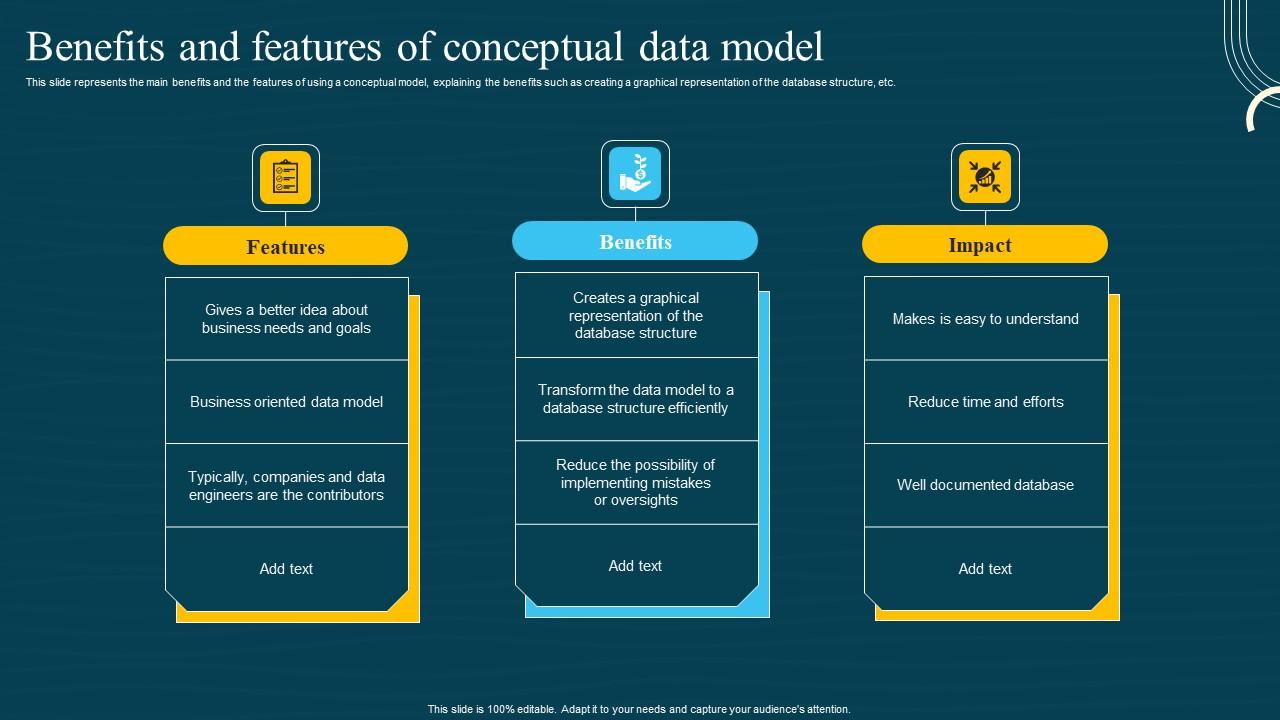 Benefits and features of conceptual data model

This slide represents the main benefits and the features of using a conceptual model, explaining the benefits such as creating a graphical representation of the database structure, etc.

Features

Gives a better idea about business needs and goals

Business oriented data model

Typically, companies and data engineers are the contributors

Add text

Benefits

Creates a graphical representation of the database structure

Transform the data model to a database structure efficiently

Reduce the possibility of implementing mistakes or oversights

Add text

Impact

Makes is easy to understand

Reduce time and efforts

Well documented database

Add text

This slide is 100% editable. Adapt it to your needs and capture your audience's attention.